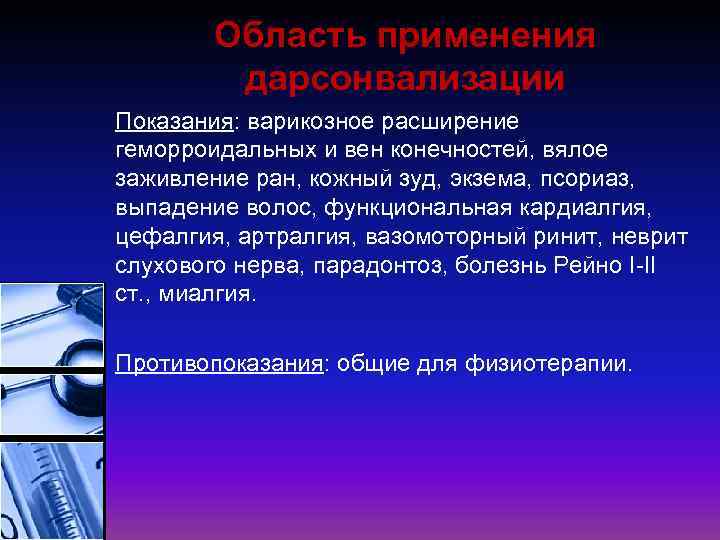 Область применения дарсонвализации

Показания: варикозное расширение геморроидальных и вен конечностей, вялое заживление ран, кожный зуд, экзема, псориаз, выпадение волос, функциональная кардиалгия, цефалгия, артралгия, вазомоторный ринит, неврит слухового нерва, парадонтоз, болезнь Рейно I-II ст., миалгия.

Противопоказания: общие для физиотерапии.